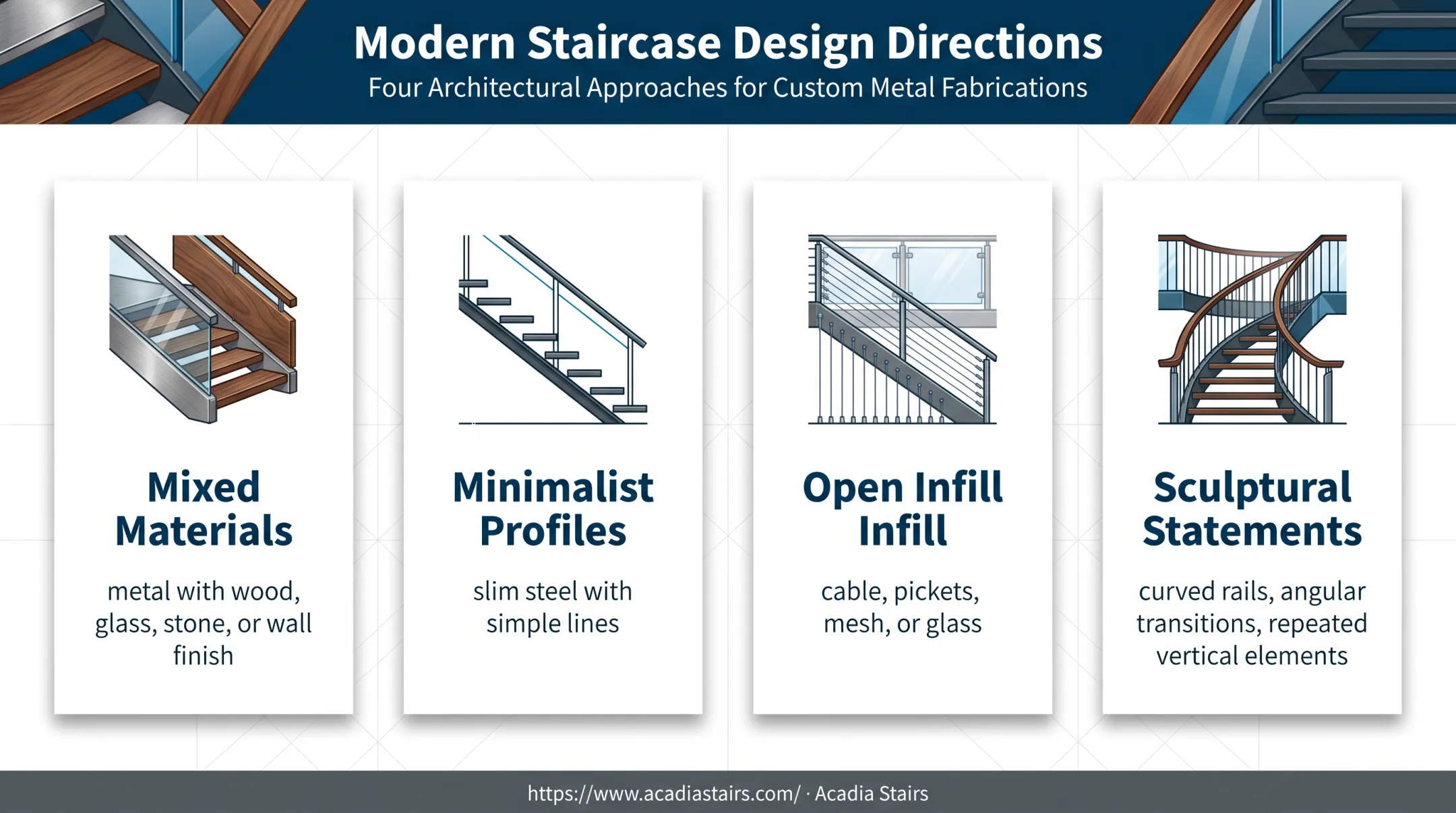 Modern Staircase Design Directions
Four Architectural Approaches for Custom Metal Fabrications

Mixed Materials

metal with wood, glass, stone, or wall finish

Minimalist Profiles

slim steel with simple lines

Open Infill Infill

cable, pickets, mesh, or glass

Sculptural Statements

curved rails, angular transitions, repeated vertical elements

https://www.acadiastairs.com/ · Acadia Stairs